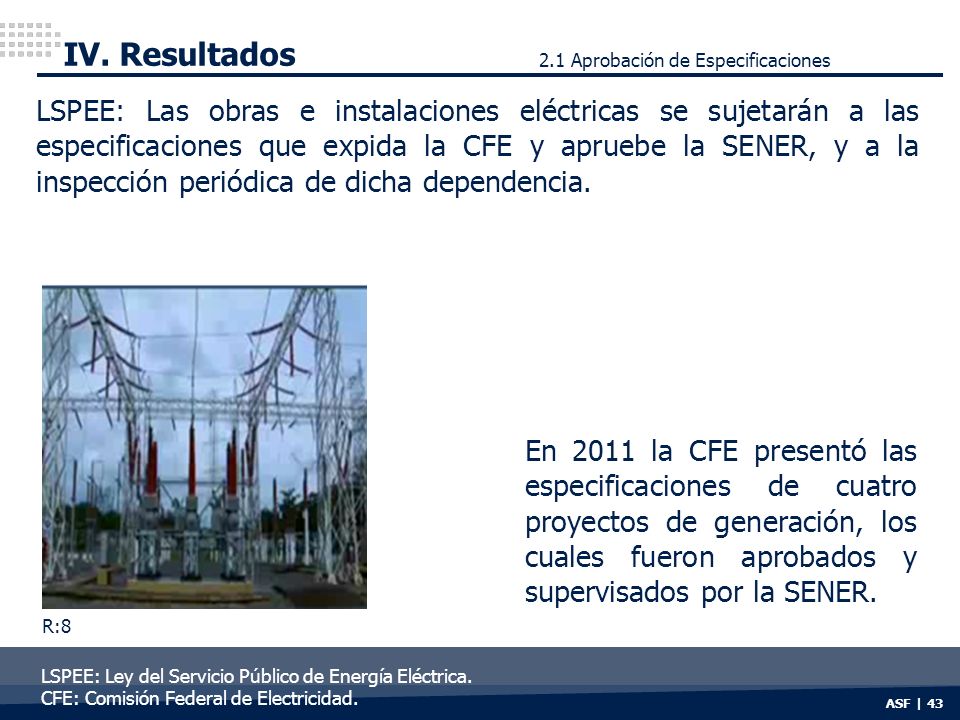 IV. Resultados

2.1 Aprobación de Especificaciones

LSPEE: Las obras e instalaciones eléctricas se sujetarán a las especificaciones que expida la CFE y apruebe la SENER, y a la inspección periódica de dicha dependencia.

En 2011 la CFE presentó las especificaciones de cuatro proyectos de generación, los cuales fueron aprobados y supervisados por la SENER.

R:8

LSPEE: Ley del Servicio Público de Energía Eléctrica.
CFE: Comisión Federal de Electricidad.

ASF | 43